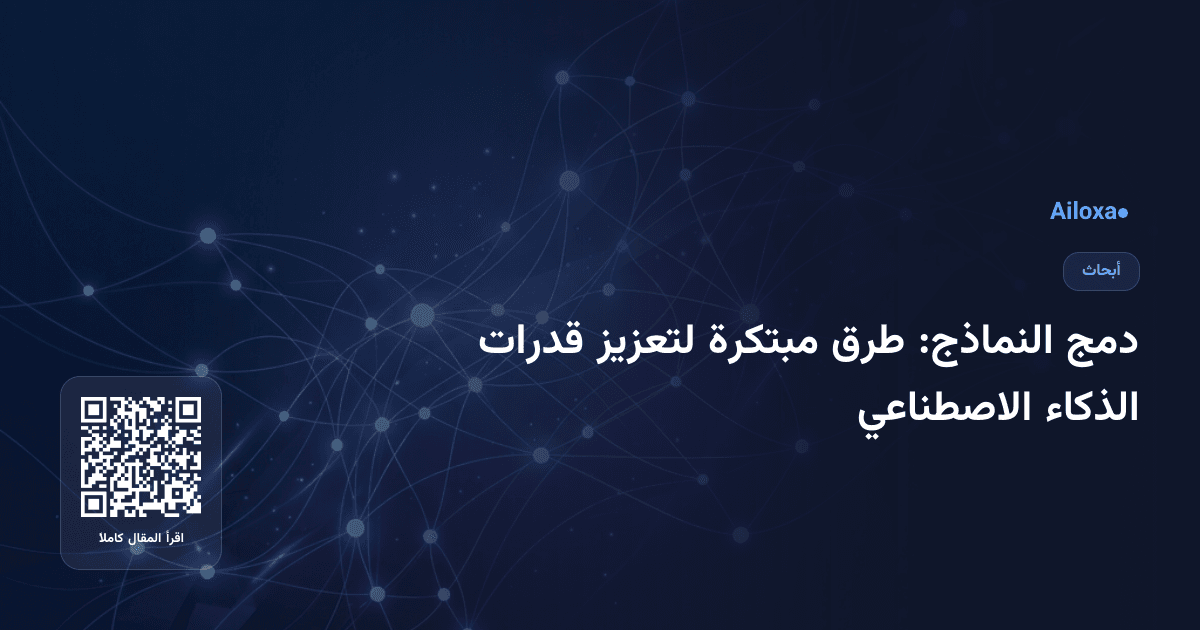 Ailoxa

أبحاث

دمج النماذج: طرق مبتكرة لتعزيز قدرات الذكاء الاصطناعي

اقرأ المقال كاملا